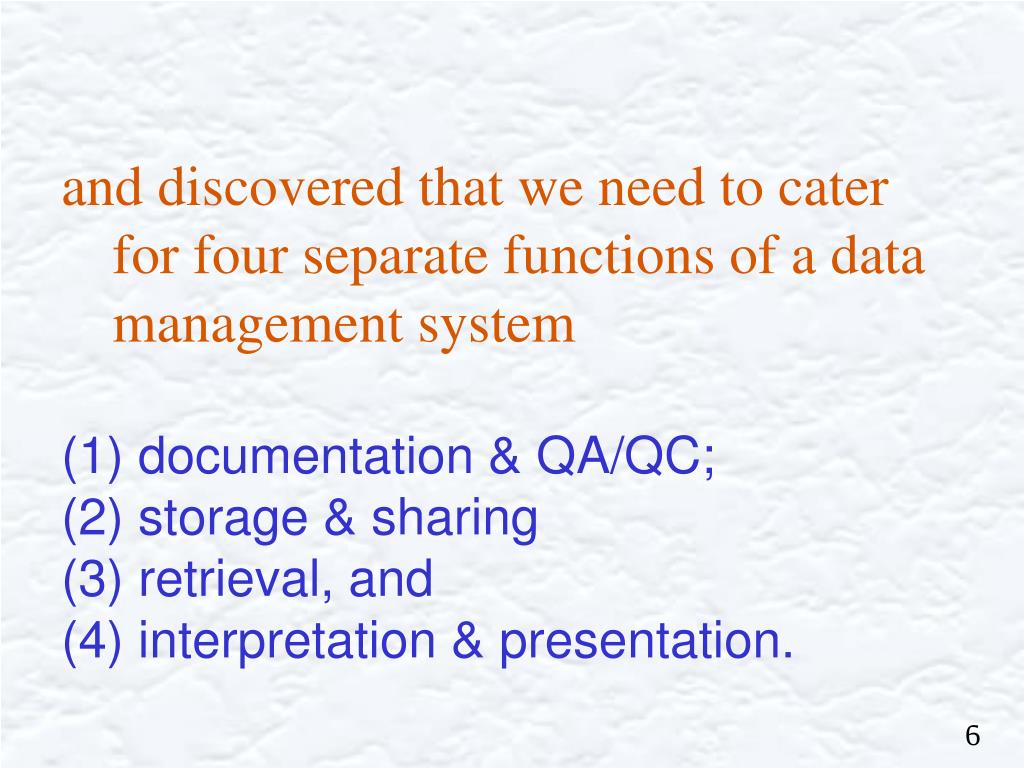 and discovered that we need to cater for four separate functions of a data management system

(1) documentation & QA/QC;
(2) storage & sharing
(3) retrieval, and
(4) interpretation & presentation.

6